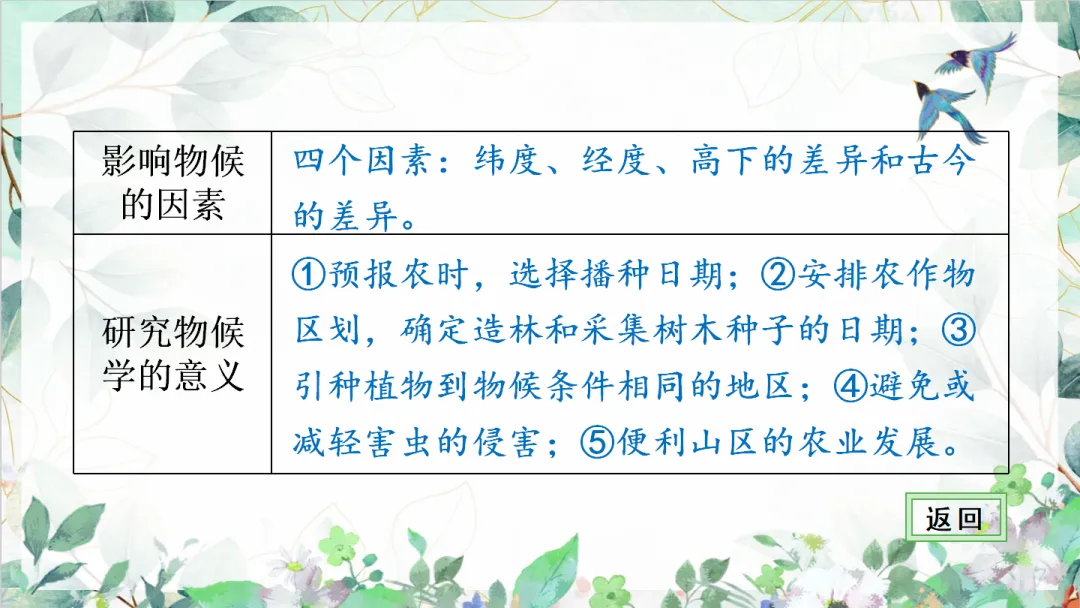 | 影响物候的因素 | 四个因素：纬度、经度、高下的差异和古今的差异。 |
|---|---|
| 研究物候学的意义 | ①预报农时，选择播种日期；②安排农作物区划，确定造林和采集树木种子的日期；③引种植物到物候条件相同的地区；④避免或减轻害虫的侵害；⑤便利山区的农业发展。 |

返回